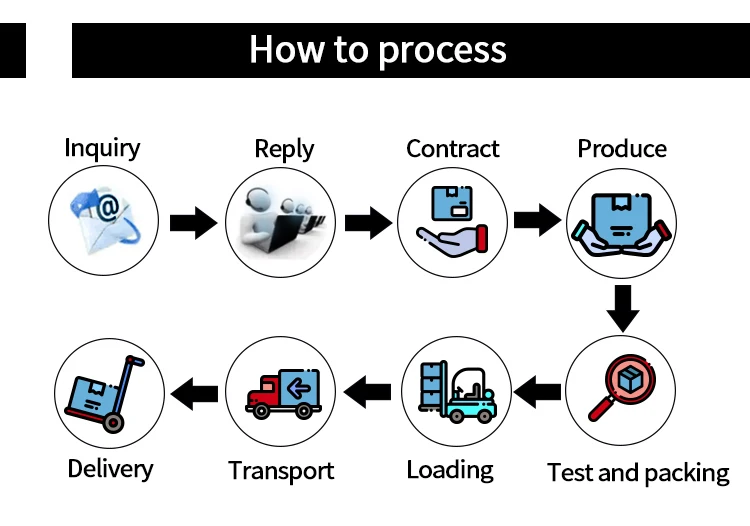 How to process

Inquiry

Reply

Contract

Produce

Test and packing

Loading

Transport

Delivery